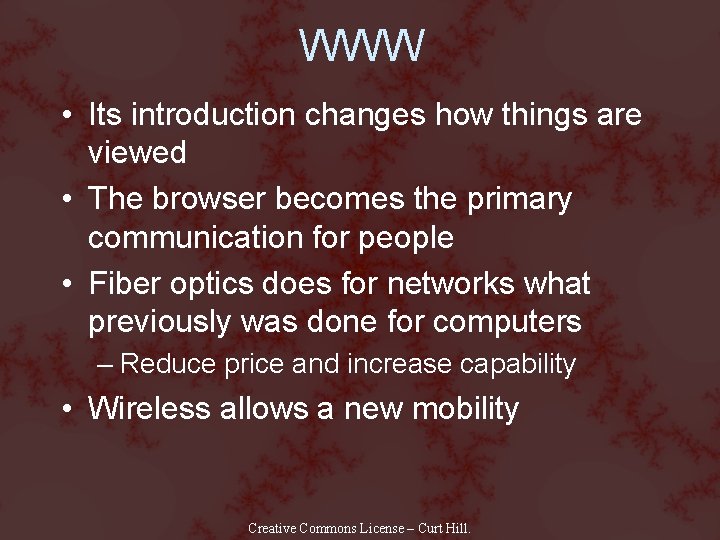 WWW

• Its introduction changes how things are viewed
• The browser becomes the primary communication for people
• Fiber optics does for networks what previously was done for computers
– Reduce price and increase capability
• Wireless allows a new mobility

Creative Commons License – Curt Hill.